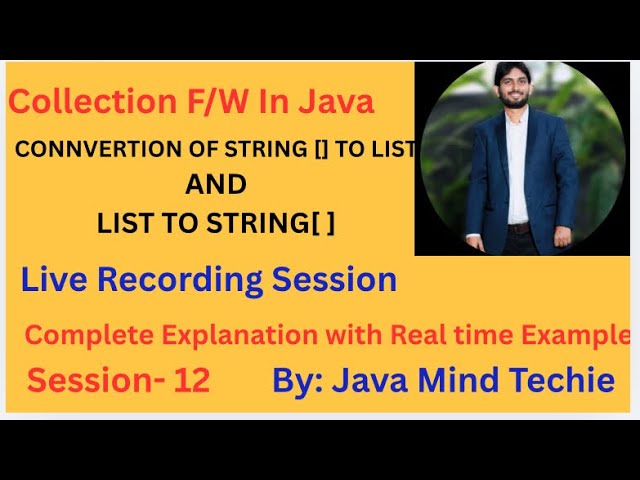 Collection F/W In Java

CONNVERTION OF STRING [] TO LIST
AND
LIST TO STRING[ ]

Live Recording Session

Complete Explanation with Real time Example

Session- 12

By: Java Mind Techie